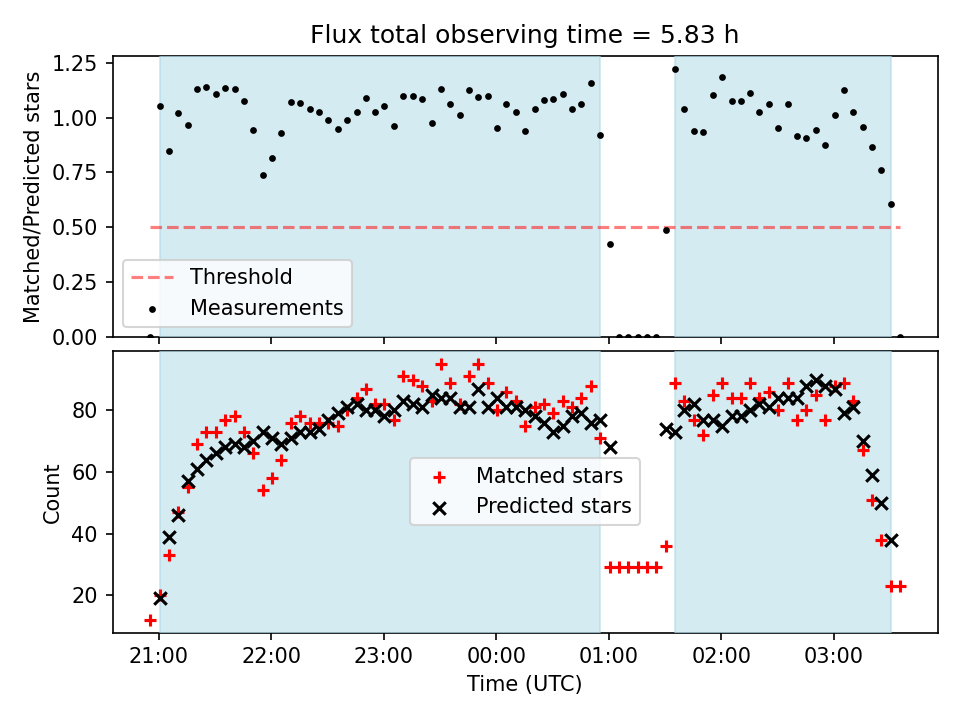 Flux total observing time = 5.83 h

Matched/Predicted stars

1.25
1.00
0.75
0.50
0.25
0.00

Threshold
Measurements

Count

80
60
40
20

Matched stars
Predicted stars

21:00
22:00
23:00
00:00
01:00
02:00
03:00

Time (UTC)